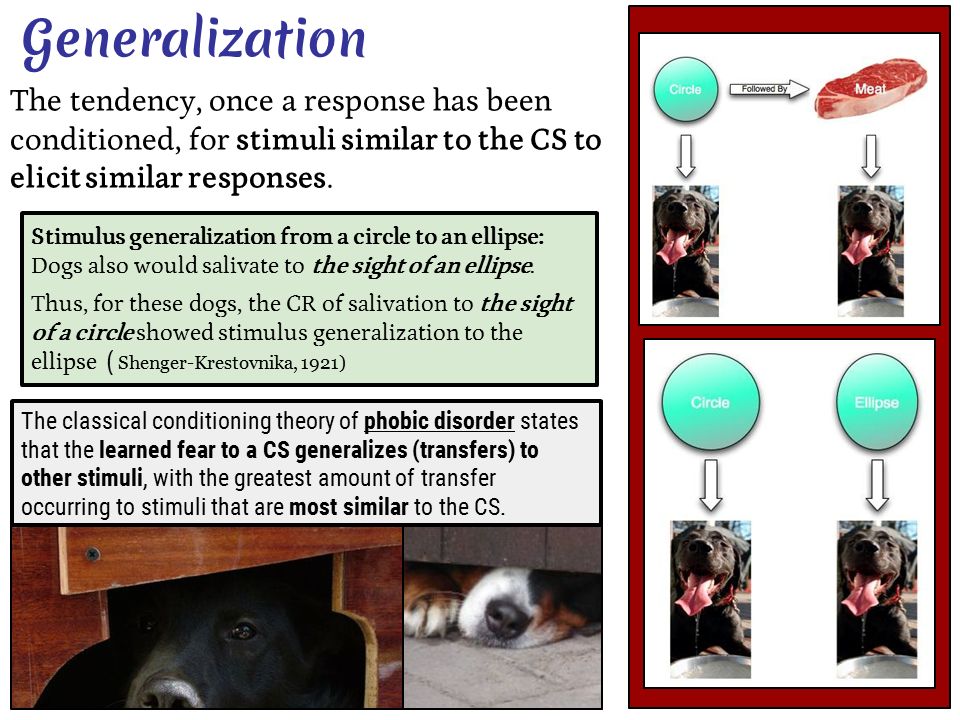 Generalization

The tendency, once a response has been conditioned, for stimuli similar to the CS to elicit similar responses.

Stimulus generalization from a circle to an ellipse: Dogs also would salivate to the sight of an ellipse.

Thus, for these dogs, the CR of salivation to the sight of a circle showed stimulus generalization to the ellipse (Shenger-Krestovnika, 1921)

The classical conditioning theory of phobic disorder states that the learned fear to a CS generalizes (transfers) to other stimuli, with the greatest amount of transfer occurring to stimuli that are most similar to the CS.

Circle

Followed By

Meat

Circle

Ellipse